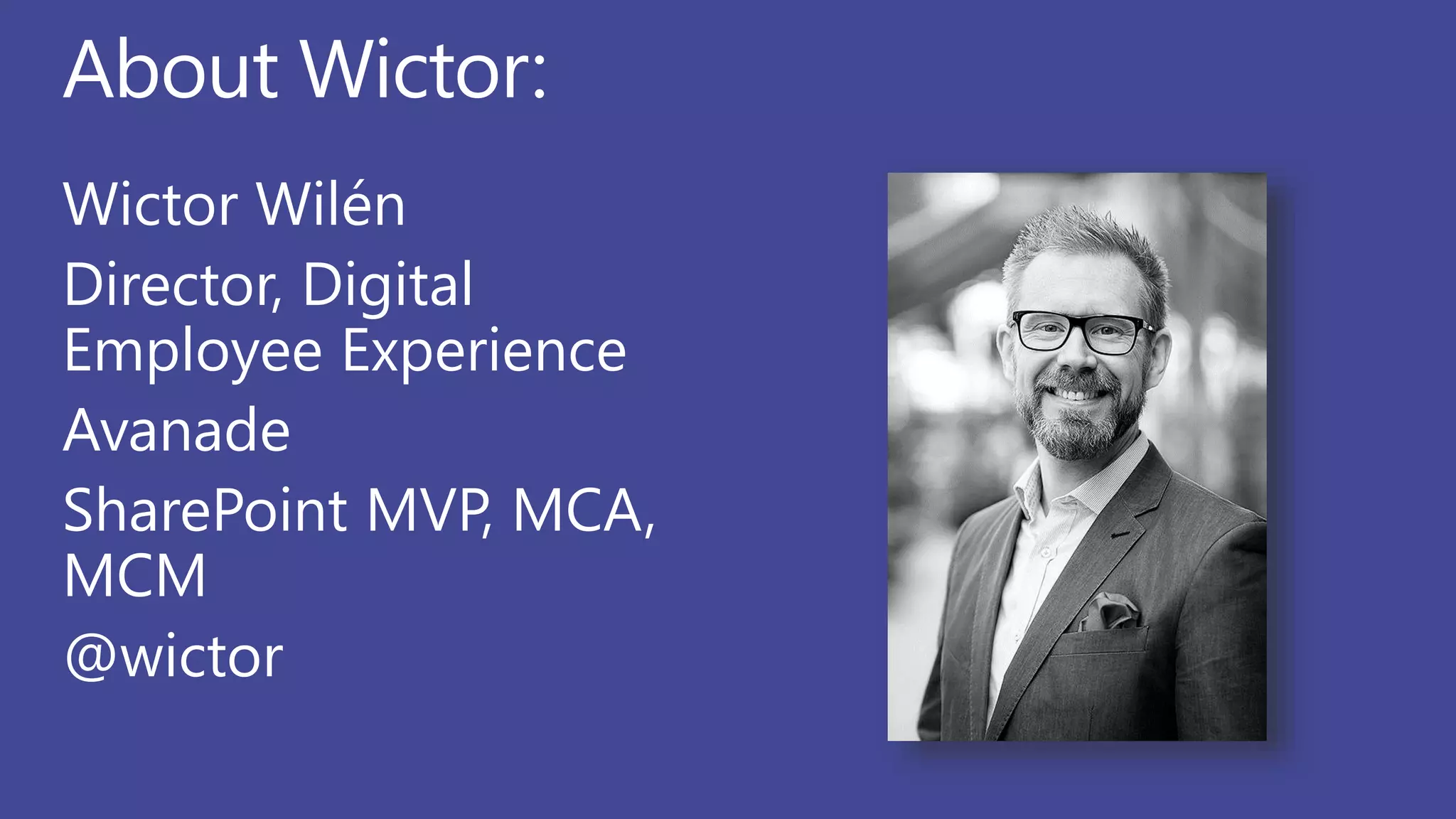 About Wictor:

Wictor Wilén

Director, Digital Employee Experience

Avanade

SharePoint MVP, MCA, MCM

@wictor